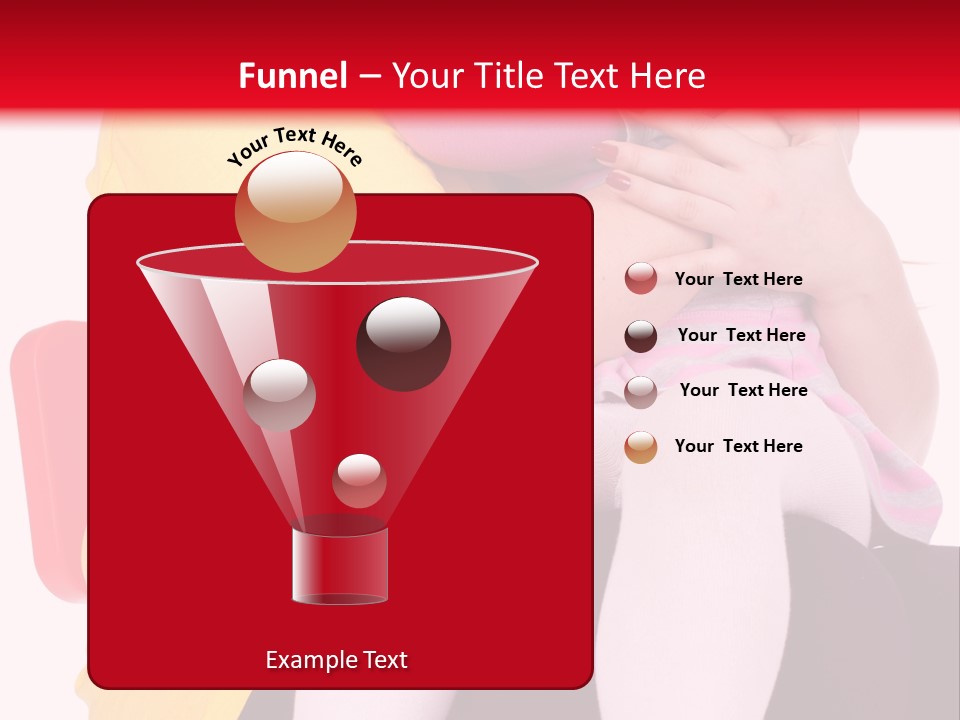 Funnel – Your Title Text Here

Your Text Here

Example Text

Your Text Here

Your Text Here

Your Text Here

Your Text Here